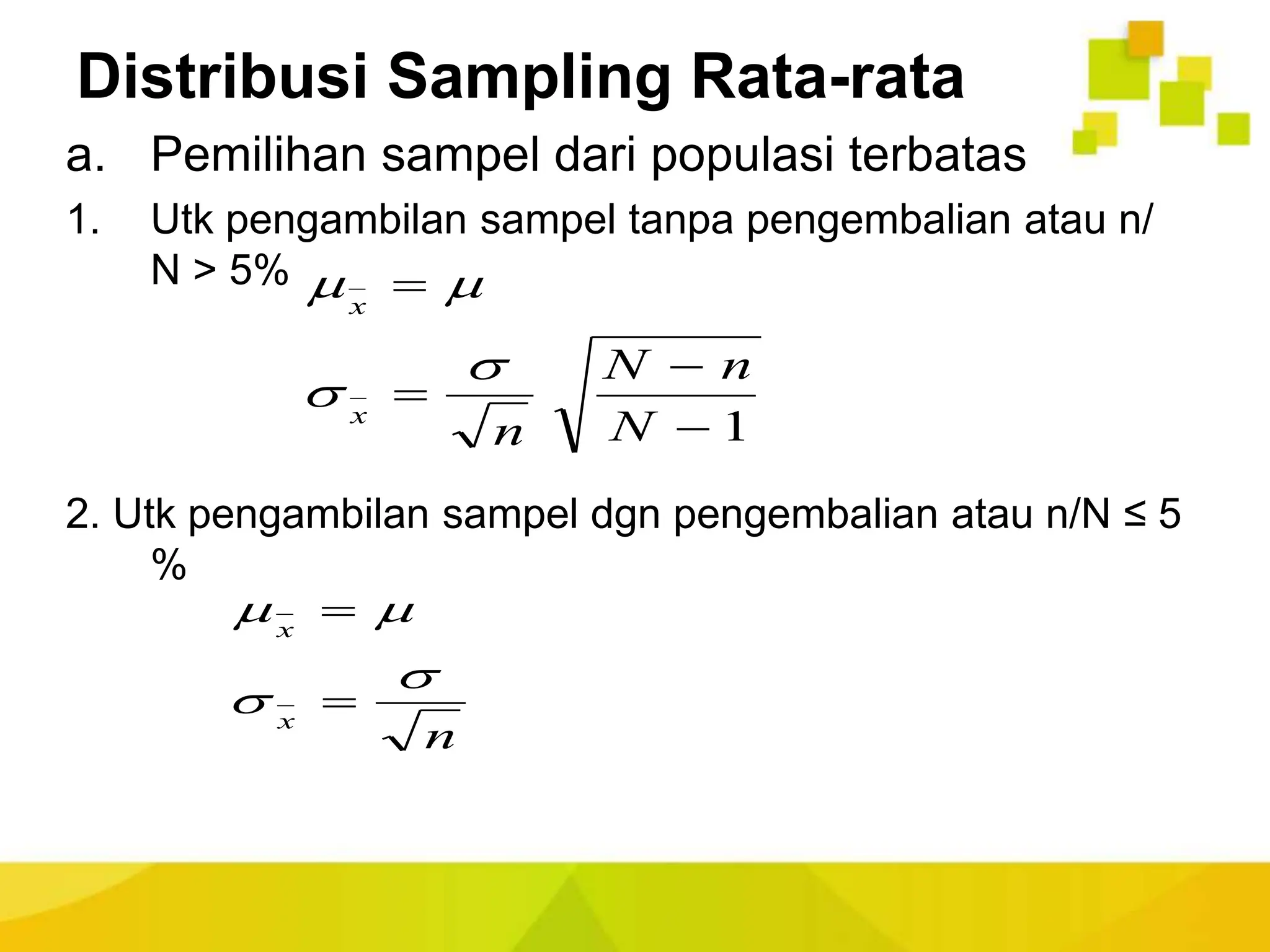 Distribusi Sampling Rata-rata

a. Pemilihan sampel dari populasi terbatas

1. Utk pengambilan sampel tanpa pengembalian atau n/N > 5% $\mu_{\bar{x}} = \mu$

$\sigma_{\bar{x}} = \frac{\sigma}{\sqrt{n}} \sqrt{\frac{N-n}{N-1}}$

2. Utk pengambilan sampel dgn pengembalian atau n/N ≤ 5 %

$\mu_{\bar{x}} = \mu$

$\sigma_{\bar{x}} = \frac{\sigma}{\sqrt{n}}$